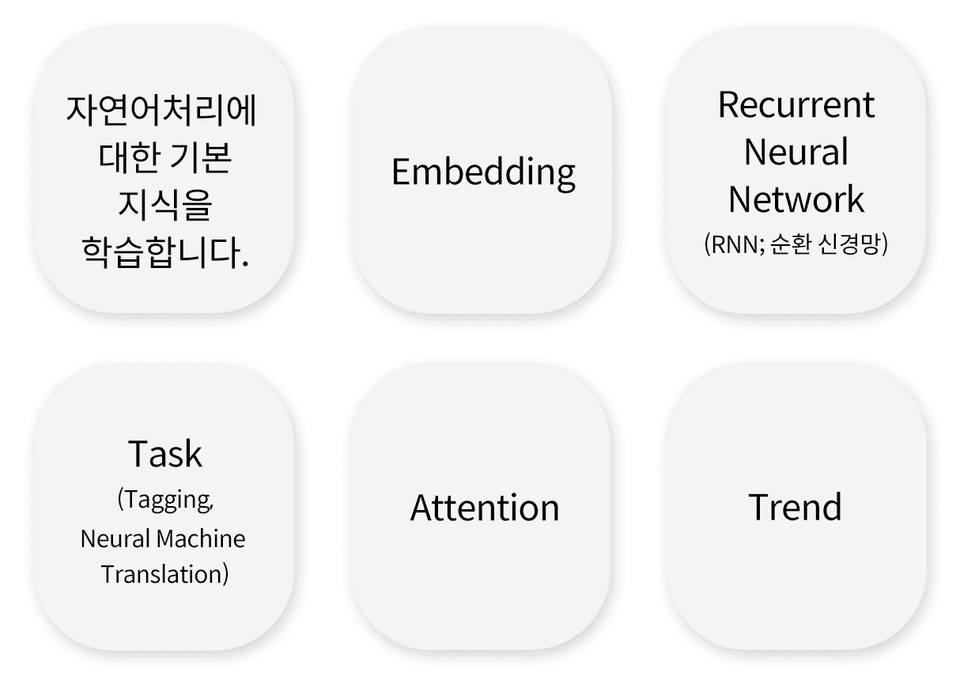 자연어처리에 대한 기본 지식을 학습합니다.

Embedding

Recurrent Neural Network
(RNN; 순환 신경망)

Task
(Tagging, Neural Machine Translation)

Attention

Trend